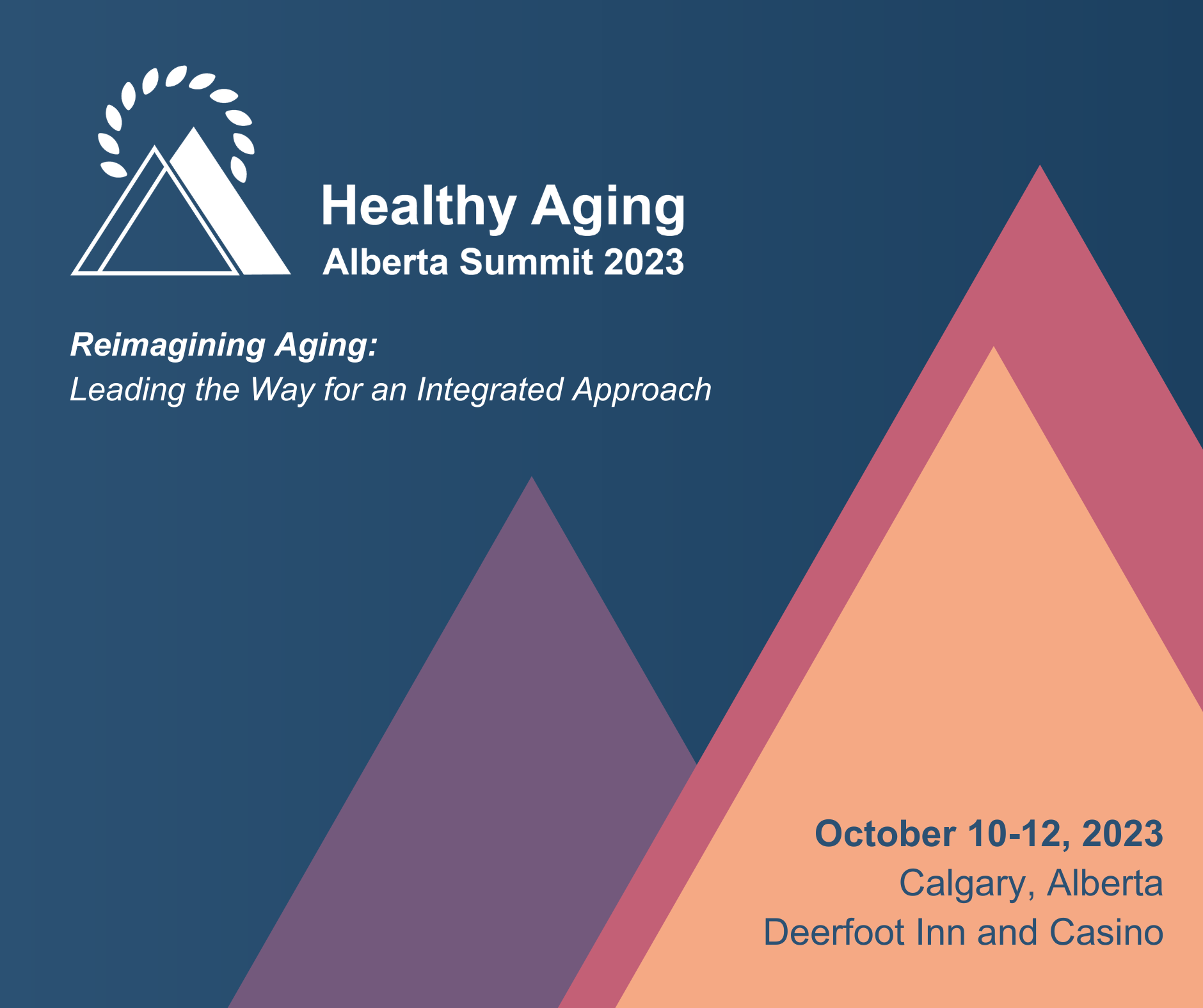 Healthy Aging
Alberta Summit 2023

Reimagining Aging:
Leading the Way for an Integrated Approach

October 10-12, 2023
Calgary, Alberta
Deerfoot Inn and Casino